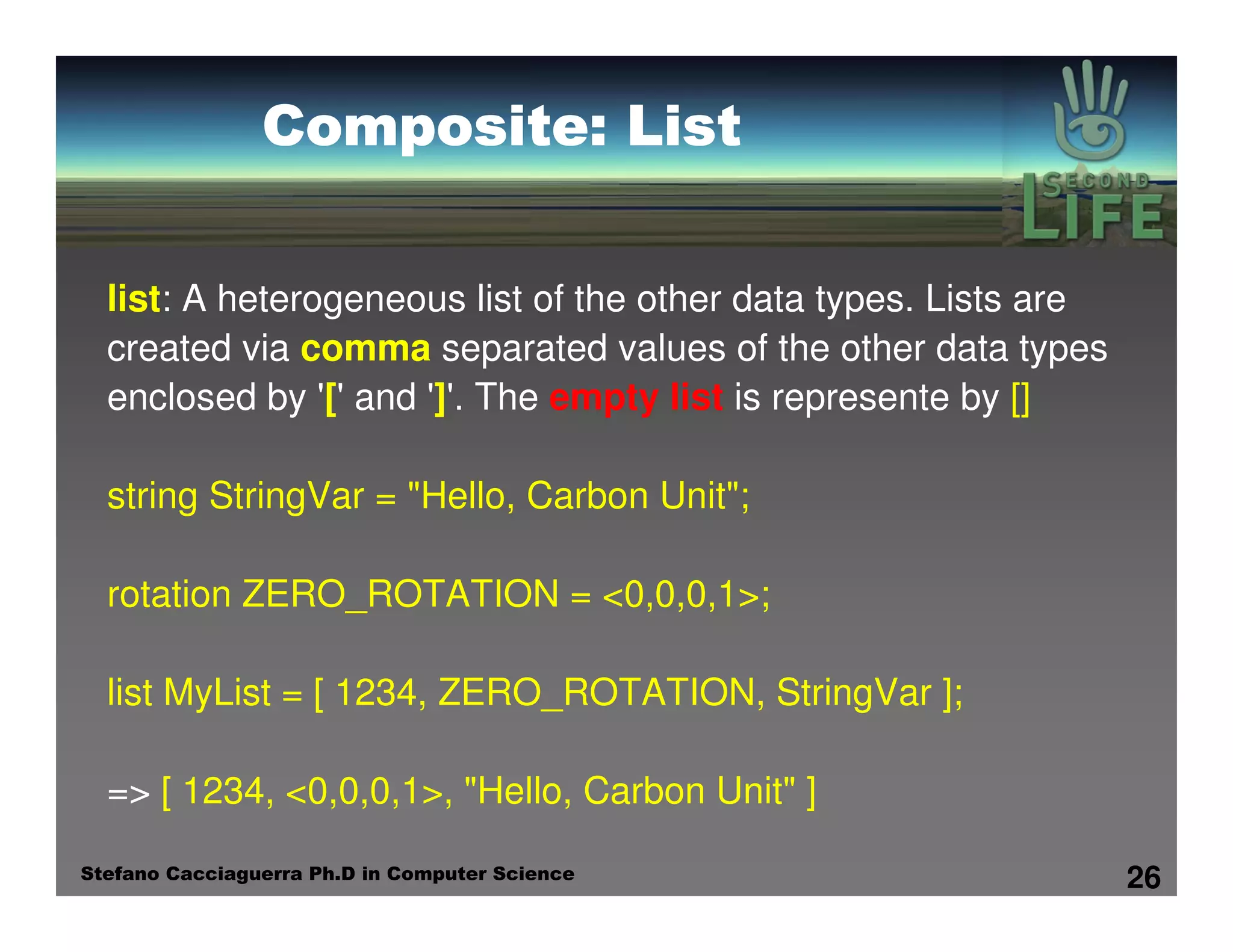 Composite: List

SECOND LIFE

list: A heterogeneous list of the other data types. Lists are created via comma separated values of the other data types enclosed by '[' and ']'. The empty list is represente by []

string StringVar = "Hello, Carbon Unit";

rotation ZERO_ROTATION = <0,0,0,1>;

list MyList = [ 1234, ZERO_ROTATION, StringVar ];

=> [ 1234, <0,0,0,1>, "Hello, Carbon Unit" ]

Stefano Cacciaguerra Ph.D in Computer Science

26